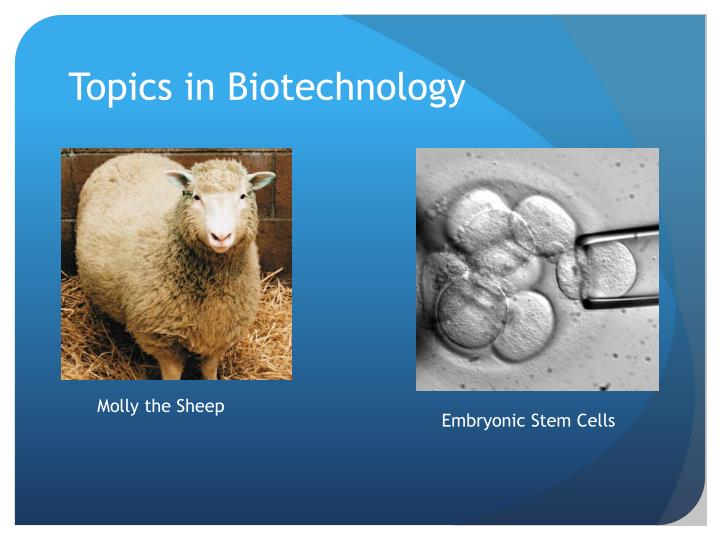 Topics in Biotechnology

Molly the Sheep

Embryonic Stem Cells